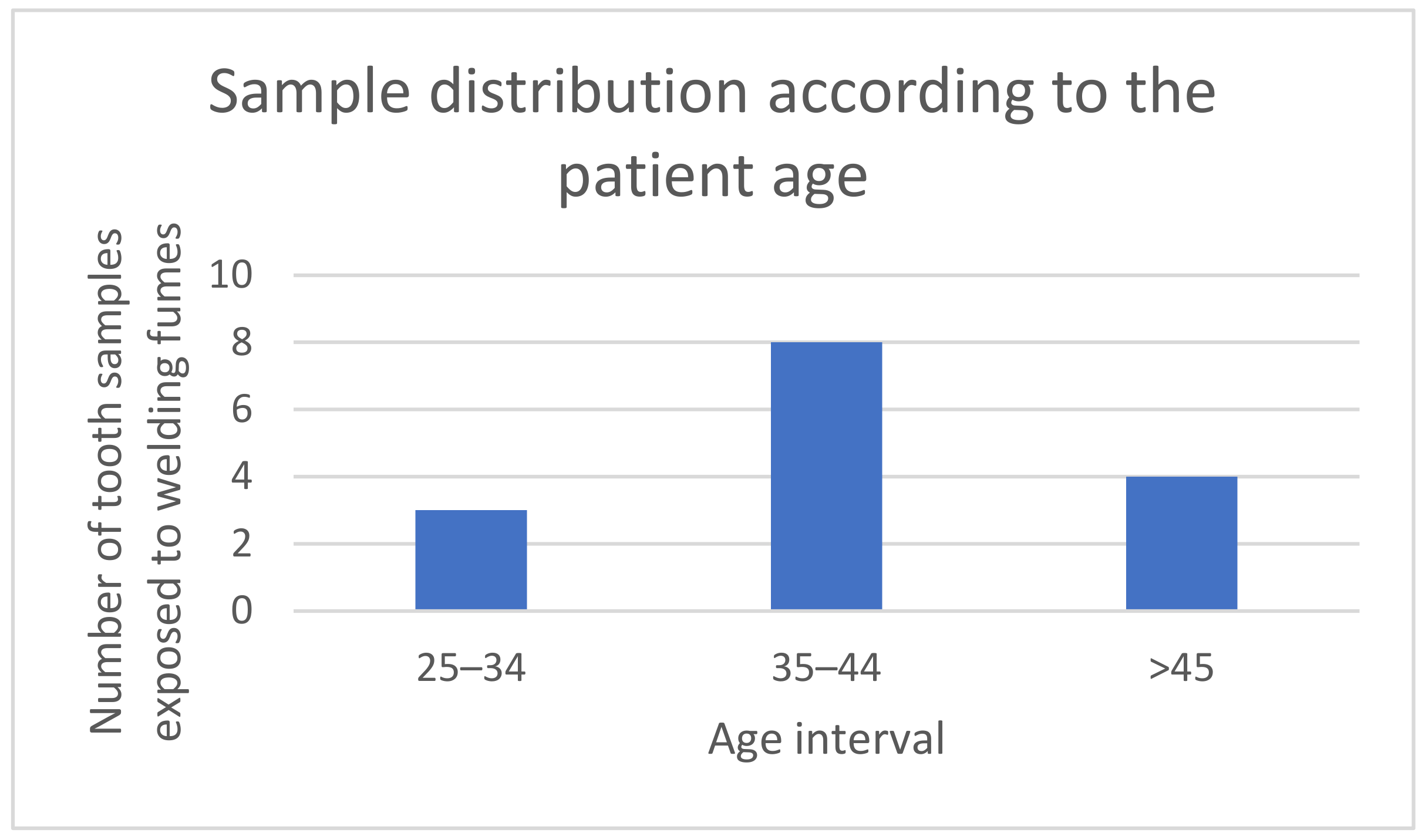 Sample distribution according to the patient age

Number of tooth samples exposed to welding fumes

10
8
6
4
2
0

25–34
35–44
>45

Age interval